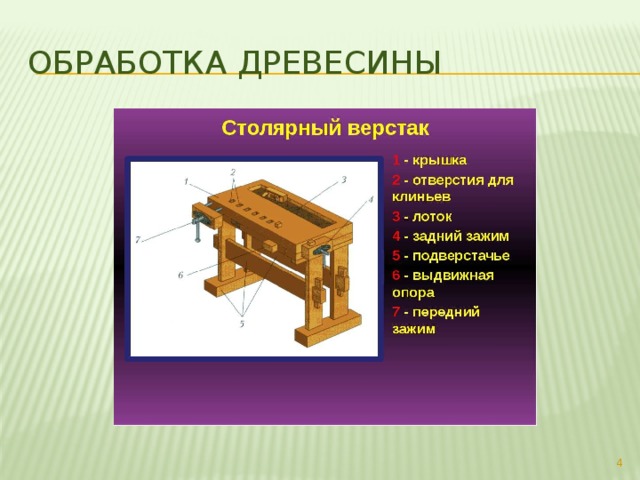 ОБРАБОТКА ДРЕВЕСИНЫ

Столярный верстак

1
2
3
4
7
6
5

1 - крышка
2 - отверстия для клиньев
3 - лоток
4 - задний зажим
5 - подверстачье
6 - выдвижная опора
7 - передний зажим

4